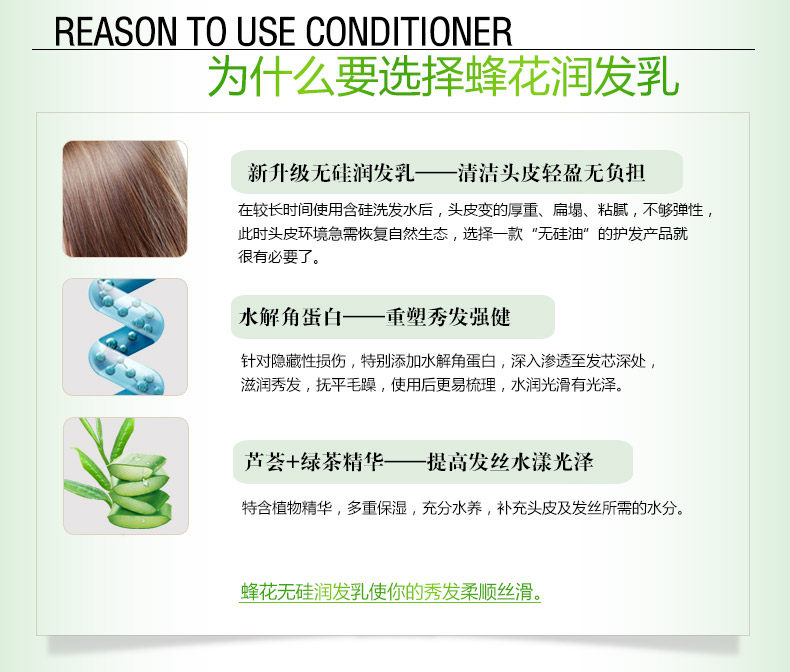 REASON TO USE CONDITIONER

为什么要选择蜂花润发乳

新升级无硅润发乳——清洁头皮轻盈无负担

在较长时间使用含硅洗发水后，头皮变的厚重、扁塌、粘腻，不够弹性，此时头皮环境急需恢复自然生态，选择一款“无硅油”的护发产品就很有必要了。

水解角蛋白——重塑秀发强健

针对隐藏性损伤，特别添加水解角蛋白，深入渗透至发芯深处，滋润秀发，抚平毛躁，使用后更易梳理，水润光滑有光泽。

芦荟+绿茶精华——提高发丝水漾光泽

特含植物精华，多重保湿，充分水养，补充头皮及发丝所需的水分。

蜂花无硅润发乳使你的秀发柔顺丝滑。